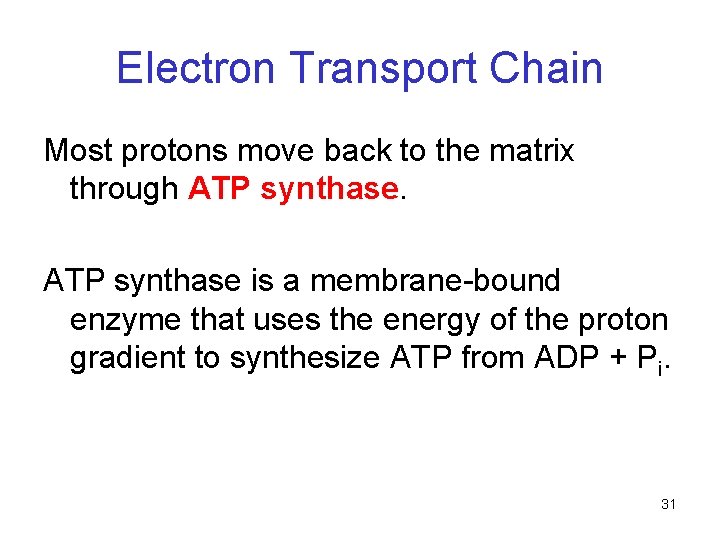 Electron Transport Chain

Most protons move back to the matrix through ATP synthase.

ATP synthase is a membrane-bound enzyme that uses the energy of the proton gradient to synthesize ATP from ADP + $P_i$.

31